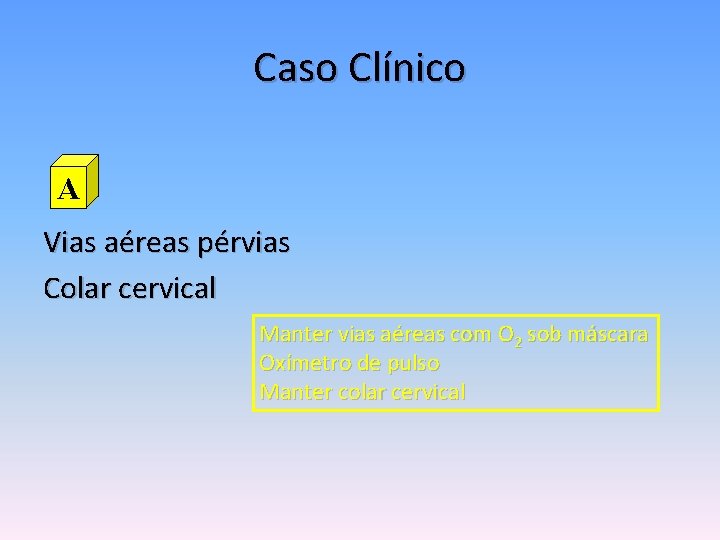 Caso Clínico

A

Vias aéreas pérvias

Colar cervical

Manter vias aéreas com $O_2$ sob máscara
Oxímetro de pulso
Manter colar cervical